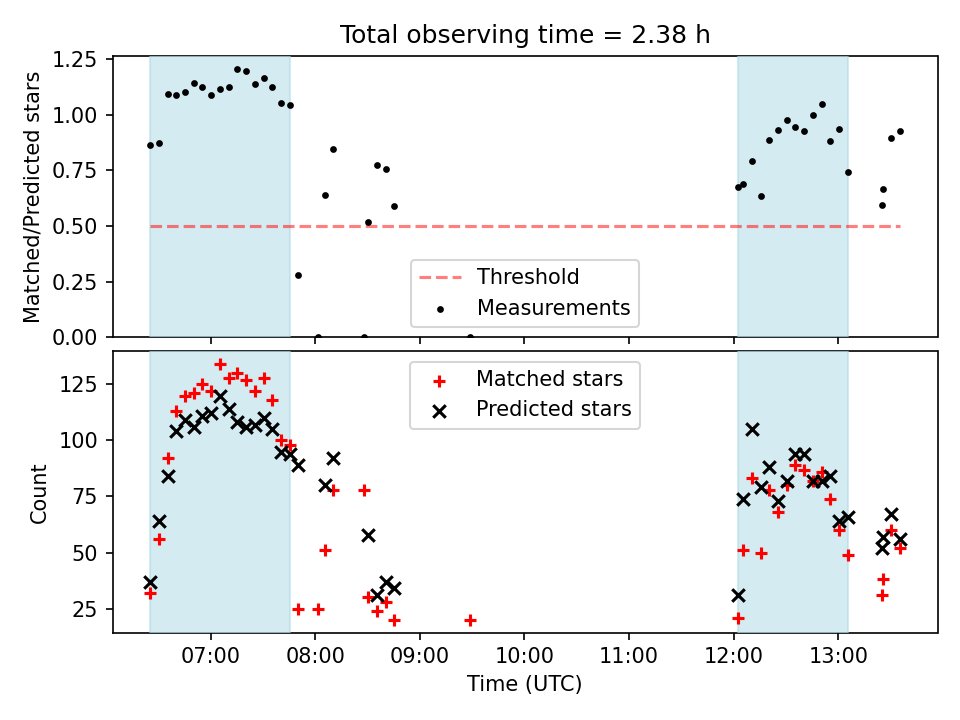 Total observing time = 2.38 h

Matched/Predicted stars

1.25
1.00
0.75
0.50
0.25
0.00

Threshold
Measurements

Count

125
100
75
50
25

Matched stars
Predicted stars

07:00
08:00
09:00
10:00
11:00
12:00
13:00

Time (UTC)